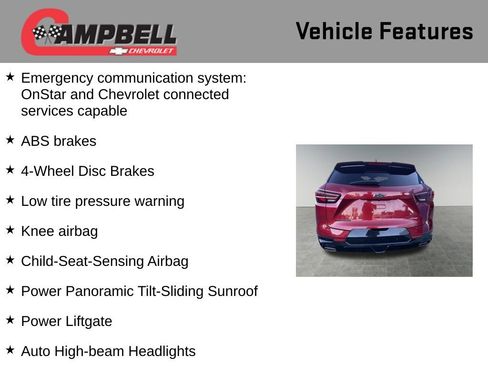 CAMPBELL
CHEVROLET

Vehicle Features

★ Emergency communication system: OnStar and Chevrolet connected services capable

★ ABS brakes

★ 4-Wheel Disc Brakes

★ Low tire pressure warning

★ Knee airbag

★ Child-Seat-Sensing Airbag

★ Power Panoramic Tilt-Sliding Sunroof

★ Power Liftgate

★ Auto High-beam Headlights